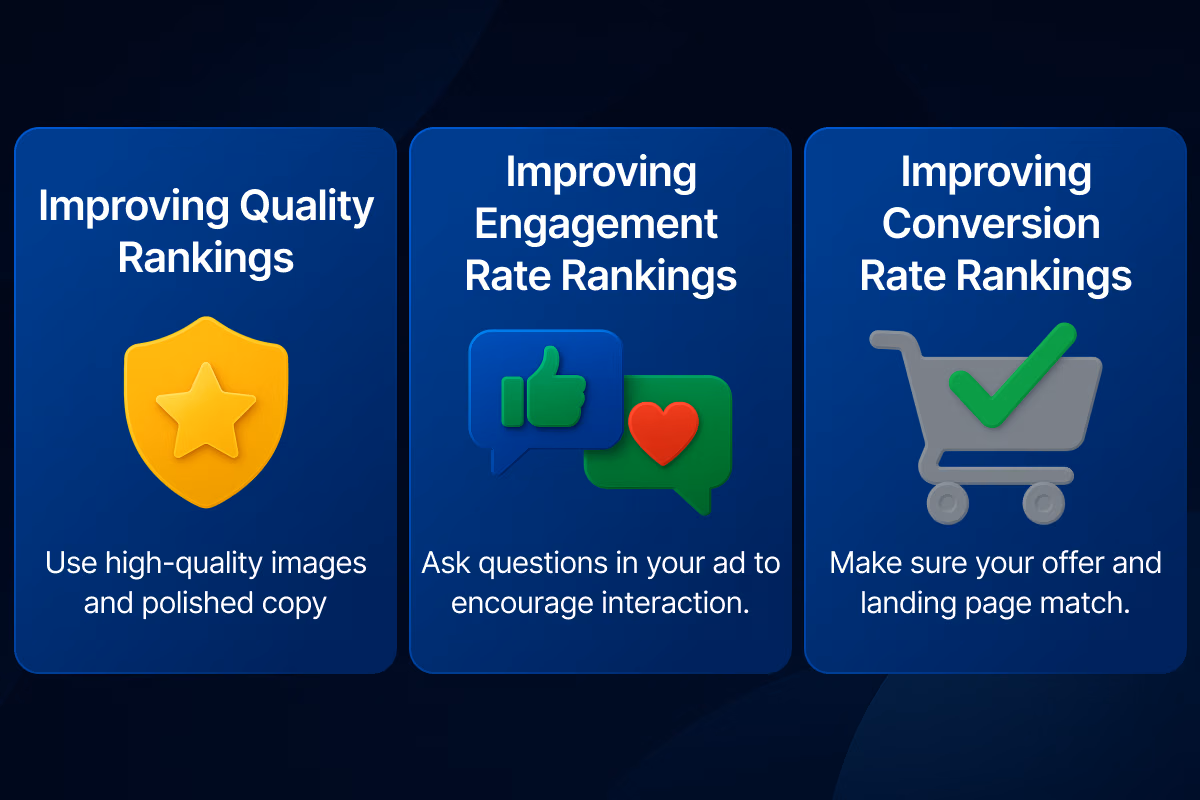 Improving Quality Rankings

Use high-quality images and polished copy

Improving Engagement Rate Rankings

Ask questions in your ad to encourage interaction.

Improving Conversion Rate Rankings

Make sure your offer and landing page match.